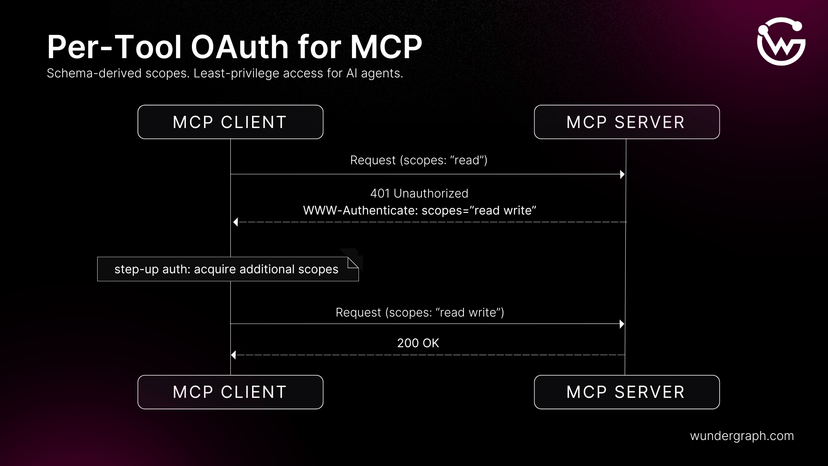 Per-Tool OAuth for MCP

Schema-derived scopes. Least-privilege access for AI agents.

MCP CLIENT

MCP SERVER

Request (scopes: "read")

401 Unauthorized
WWW-Authenticate: scopes="read write"

step-up auth: acquire additional scopes

Request (scopes: "read write")

200 OK

MCP CLIENT

MCP SERVER

wundergraph.com